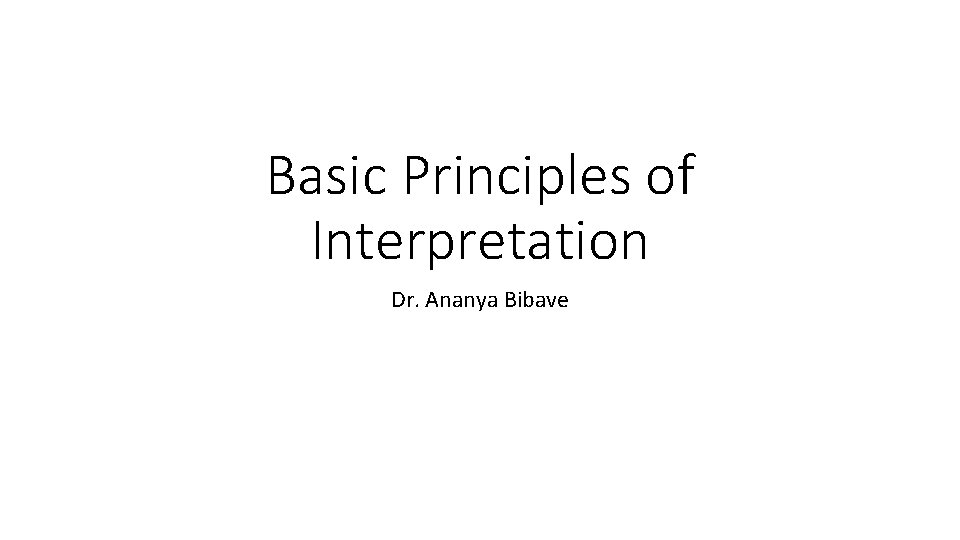 Basic Principles of Interpretation

Dr. Ananya Bibave